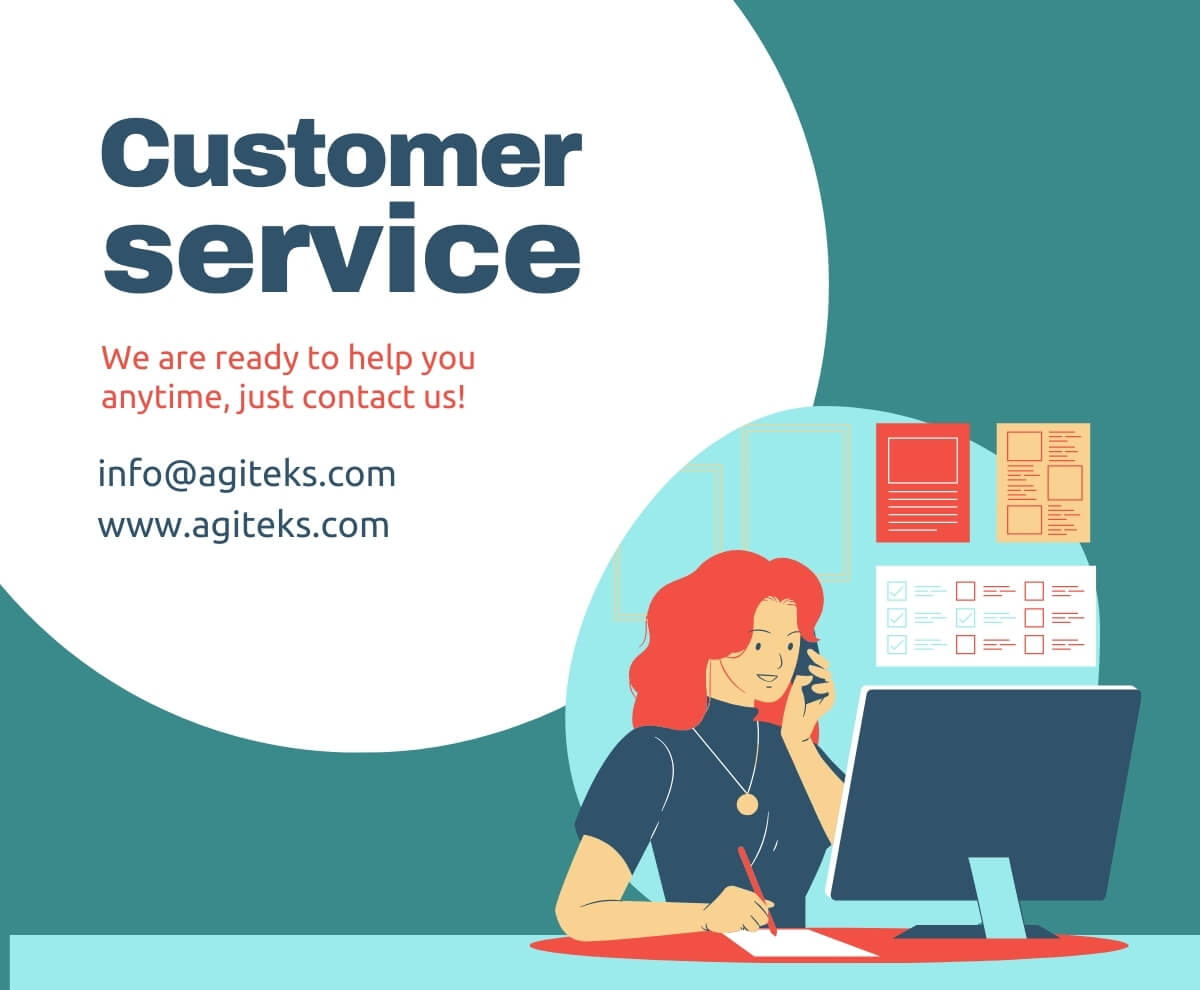 Customer service

We are ready to help you anytime, just contact us!

info@agiteks.com
www.agiteks.com